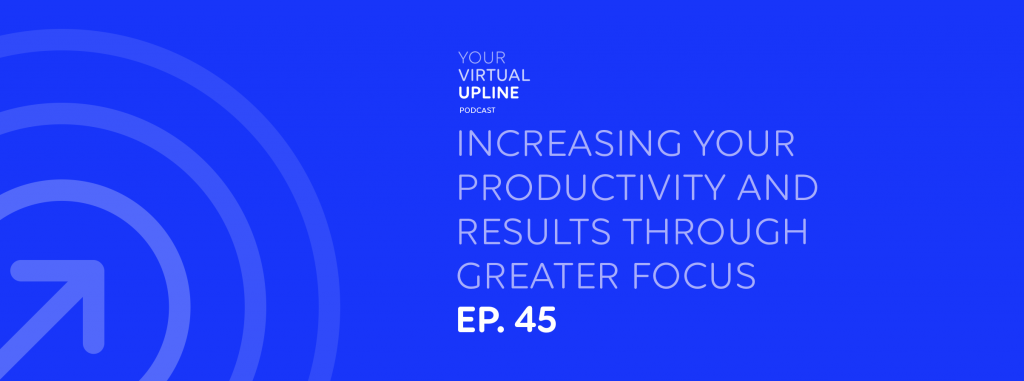 YOUR
VIRTUAL
UPLINE
PODCAST

INCREASING YOUR PRODUCTIVITY AND RESULTS THROUGH GREATER FOCUS

EP. 45